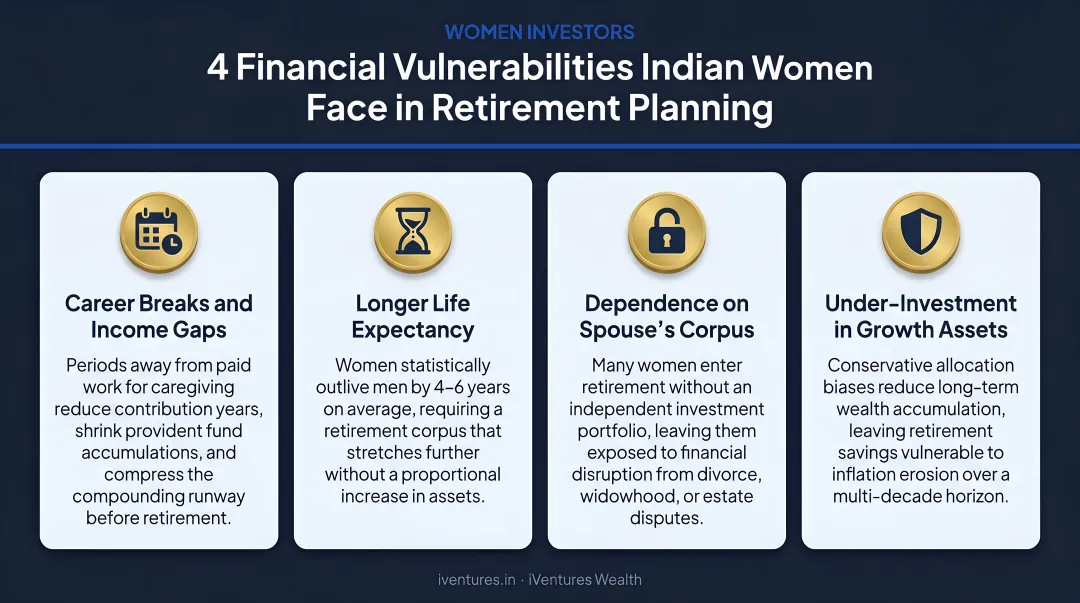 WOMEN INVESTORS

4 Financial Vulnerabilities Indian Women Face in Retirement Planning

Career Breaks and Income Gaps

Periods away from paid work for caregiving reduce contribution years, shrink provident fund accumulations, and compress the compounding runway before retirement.

Longer Life Expectancy

Women statistically outlive men by 4–6 years on average, requiring a retirement corpus that stretches further without a proportional increase in assets.

Dependence on Spouse's Corpus

Many women enter retirement without an independent investment portfolio, leaving them exposed to financial disruption from divorce, widowhood, or estate disputes.

Under-Investment in Growth Assets

Conservative allocation biases reduce long-term wealth accumulation, leaving retirement savings vulnerable to inflation erosion over a multi-decade horizon.

iventures.in · iVentures Wealth